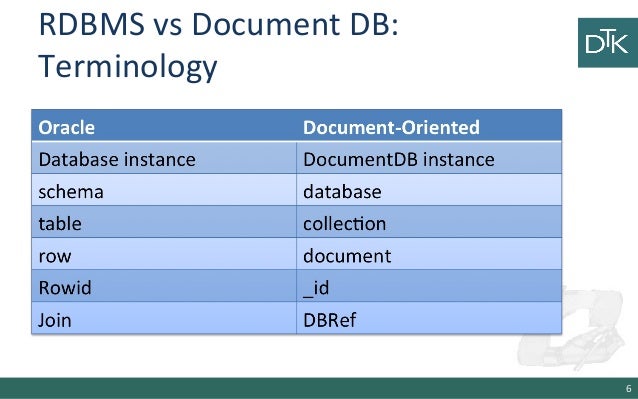 RDBMS vs Document DB: Terminology

DTK

| Oracle | Document-Oriented |
|---|---|
| Database instance | DocumentDB instance |
| schema | database |
| table | collection |
| row | document |
| Rowid | _id |
| Join | DBRef |

6